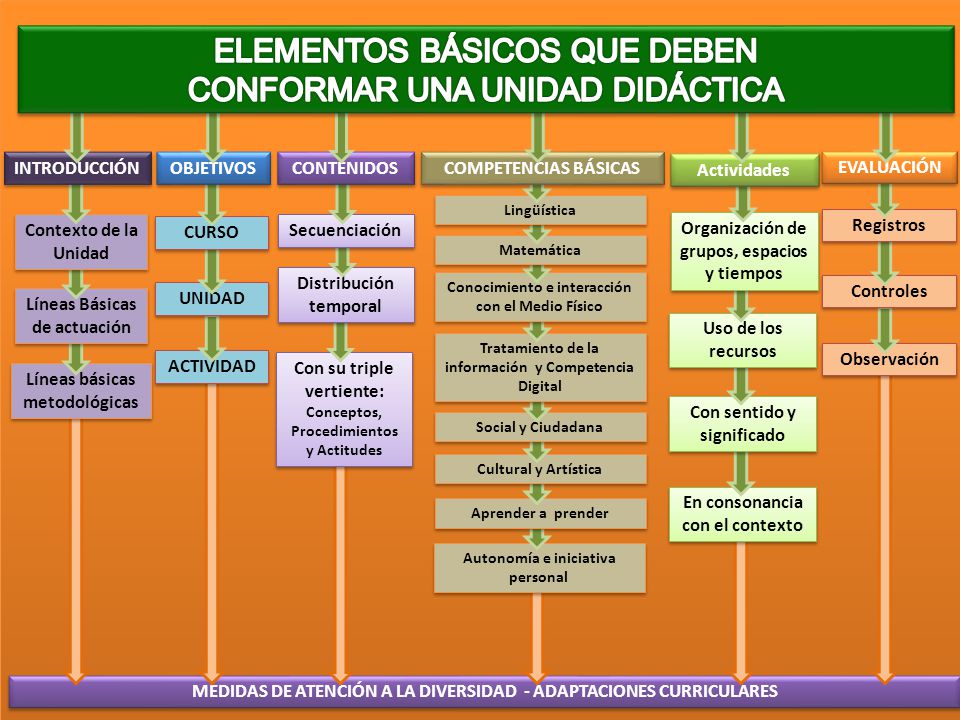 ELEMENTOS BÁSICOS QUE DEBEN CONFORMAR UNA UNIDAD DIDÁCTICA

INTRODUCCIÓN

Contexto de la Unidad

Líneas Básicas de actuación

Líneas básicas metodológicas

OBJETIVOS

CURSO

UNIDAD

ACTIVIDAD

CONTENIDOS

Secuenciación

Distribución temporal

Con su triple vertiente: Conceptos, Procedimientos y Actitudes

COMPETENCIAS BÁSICAS

Lingüística

Matemática

Conocimiento e interacción con el Medio Físico

Tratamiento de la información y Competencia Digital

Social y Ciudadana

Cultural y Artística

Aprender a prender

Autonomía e iniciativa personal

Actividades

Organización de grupos, espacios y tiempos

Uso de los recursos

Con sentido y significado

En consonancia con el contexto

EVALUACIÓN

Registros

Controles

Observación

MEDIDAS DE ATENCIÓN A LA DIVERSIDAD - ADAPTACIONES CURRICULARES